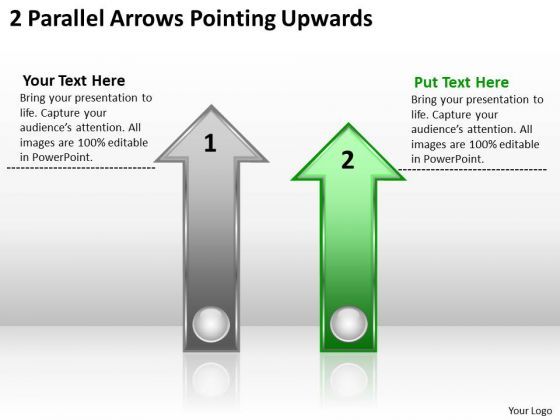 2 Parallel Arrows Pointing Upwards

Your Text Here
Bring your presentation to life. Capture your audience's attention. All images are 100% editable in PowerPoint.

1

2

Put Text Here
Bring your presentation to life. Capture your audience's attention. All images are 100% editable in PowerPoint.

Your Logo